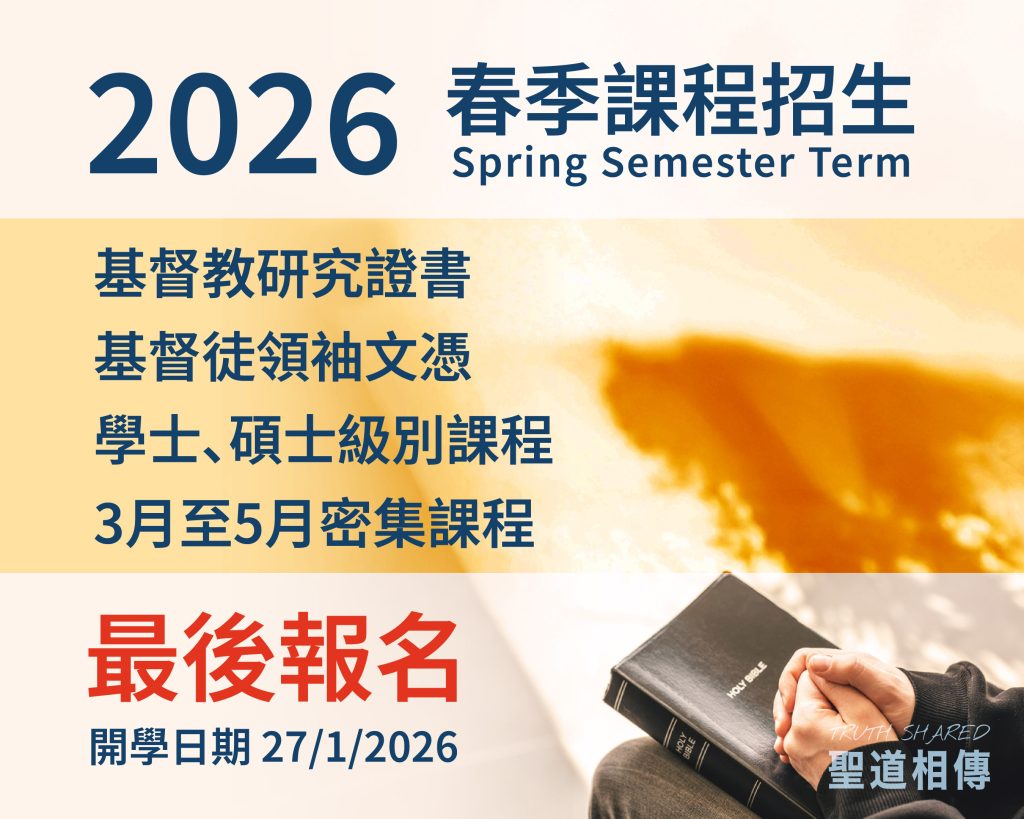 2026 春季課程招生
Spring Semester Term

基督教研究證書
基督徒領袖文憑
學士、碩士級別課程
3月至5月密集課程

最後報名
開學日期 27/1/2026

HOLY BIBLE
HOLY BIBLE

TRUTH SHARED
聖道相傳